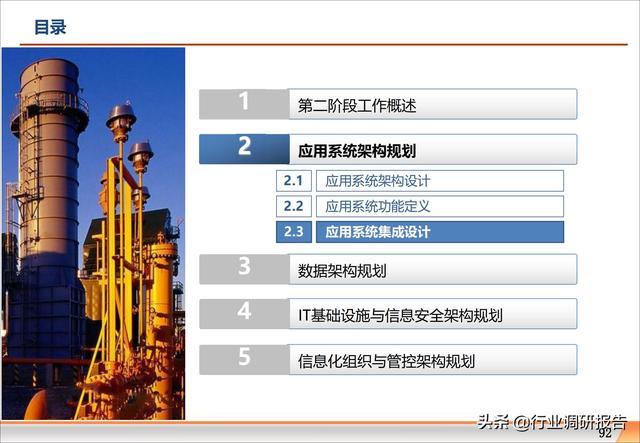 目录

1 第二阶段工作概述

2 应用系统架构规划

2.1 应用系统架构设计

2.2 应用系统功能定义

2.3 应用系统集成设计

3 数据架构规划

4 IT基础设施与信息安全架构规划

5 信息化组织与管控架构规划

头条 @行业调研报告

92